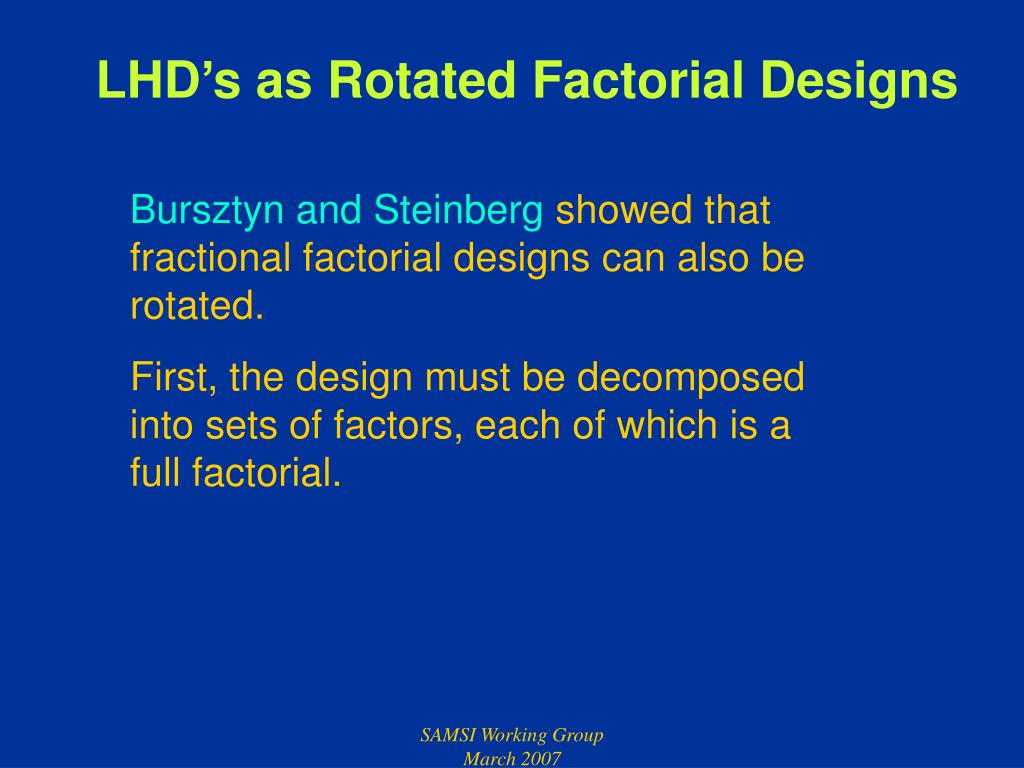 LHD’s as Rotated Factorial Designs

Bursztyn and Steinberg showed that fractional factorial designs can also be rotated.

First, the design must be decomposed into sets of factors, each of which is a full factorial.

SAMSI Working Group
March 2007